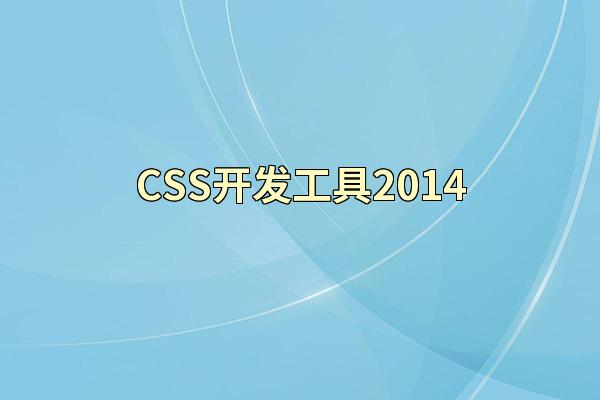 CSS开发工具2014